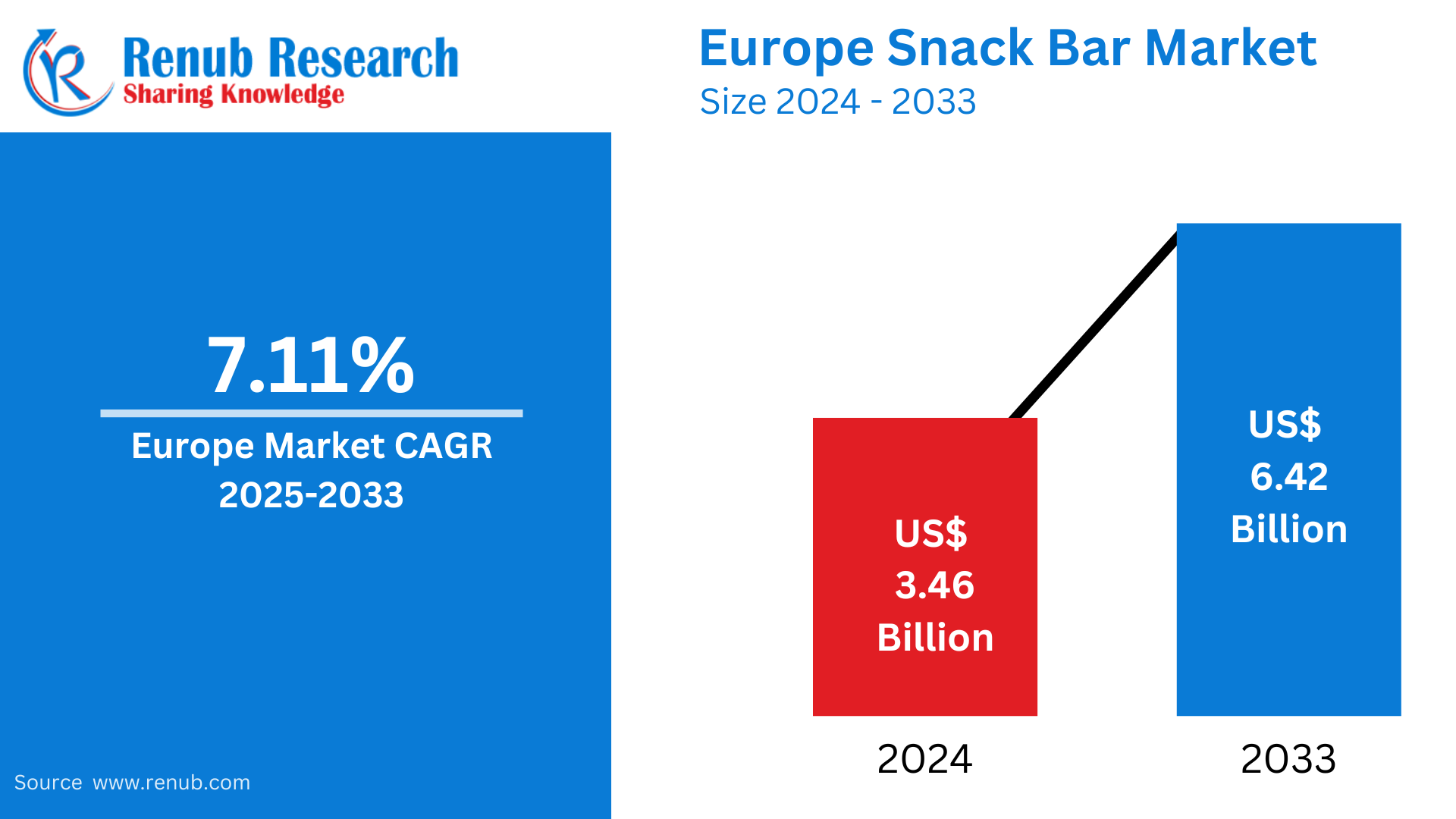 Renub Research
Sharing Knowledge

Europe Snack Bar Market
Size 2024 - 2033

7.11%
Europe Market CAGR
2025-2033

Source www.renub.com

US$
3.46
Billion

US$
6.42
Billion

2024

2033